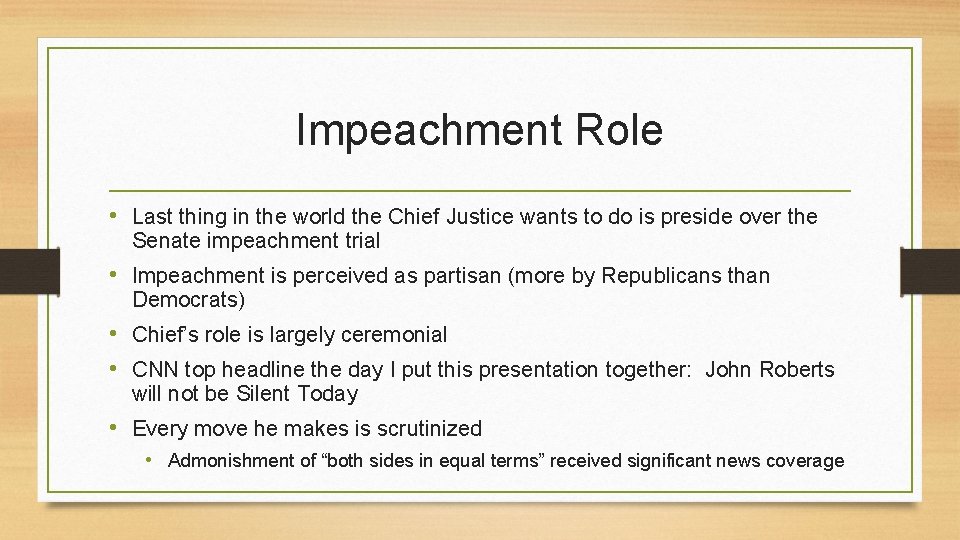 Impeachment Role

• Last thing in the world the Chief Justice wants to do is preside over the Senate impeachment trial

• Impeachment is perceived as partisan (more by Republicans than Democrats)

• Chief's role is largely ceremonial

• CNN top headline the day I put this presentation together: John Roberts will not be Silent Today

• Every move he makes is scrutinized

• Admonishment of "both sides in equal terms" received significant news coverage